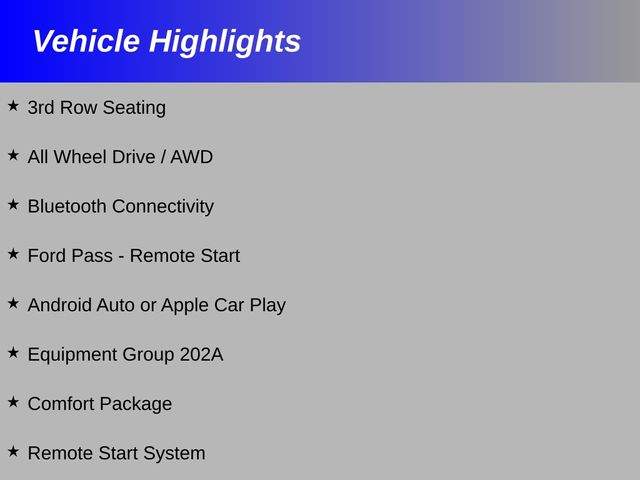 Vehicle Highlights

★ 3rd Row Seating

★ All Wheel Drive / AWD

★ Bluetooth Connectivity

★ Ford Pass - Remote Start

★ Android Auto or Apple Car Play

★ Equipment Group 202A

★ Comfort Package

★ Remote Start System